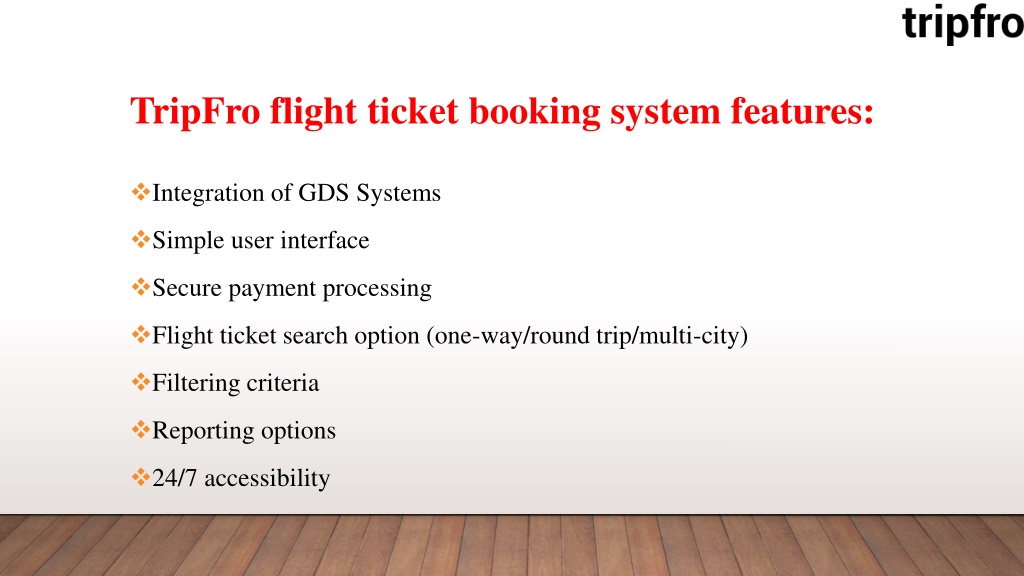 tripfro

TripFro flight ticket booking system features:

❖Integration of GDS Systems

❖Simple user interface

❖Secure payment processing

❖Flight ticket search option (one-way/round trip/multi-city)

❖Filtering criteria

❖Reporting options

❖24/7 accessibility